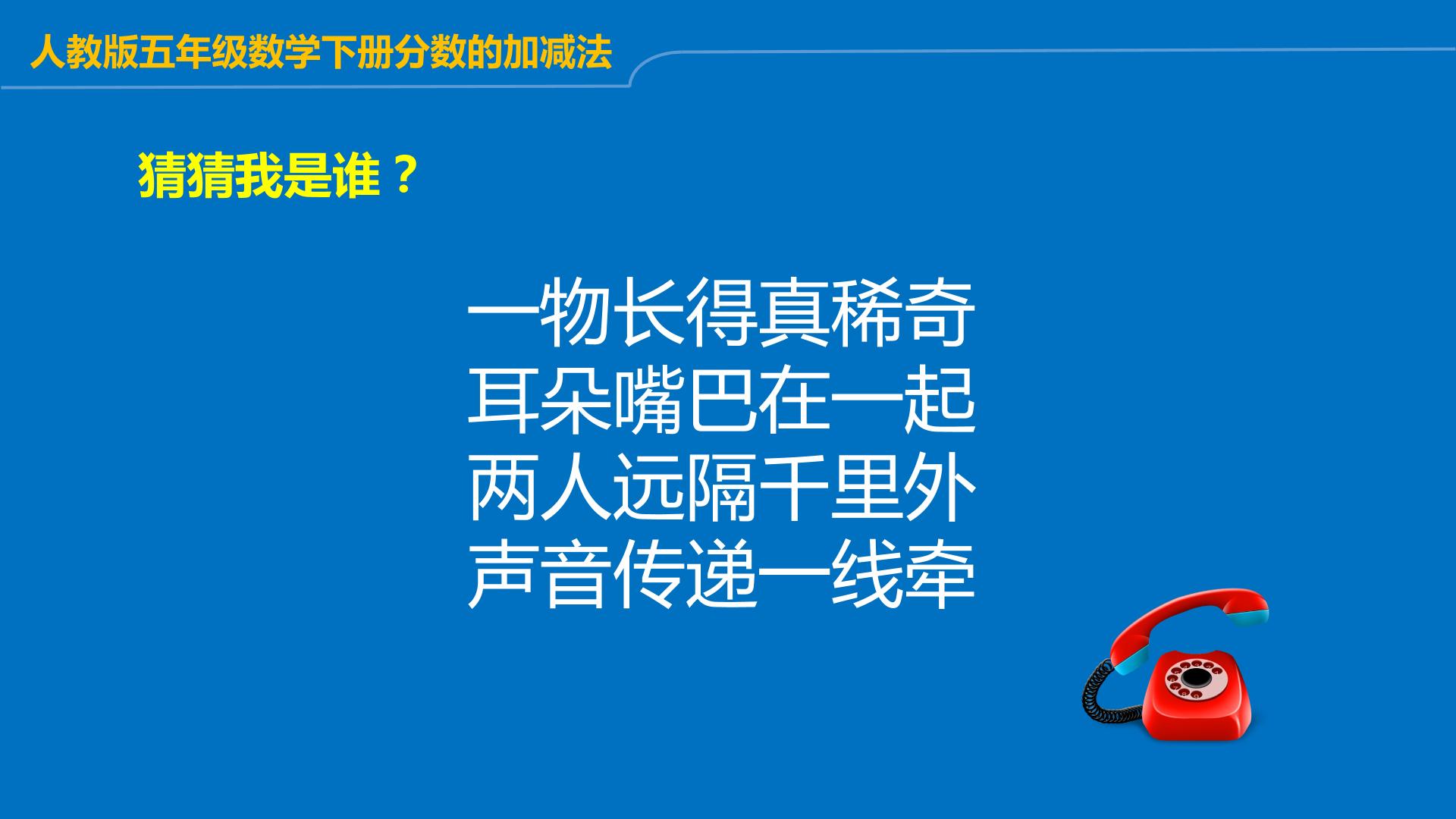 人教版五年级数学下册分数的加减法

猜猜我是谁？

一物长得真稀奇
耳朵嘴巴在一起
两人远隔千里外
声音传递一线牵